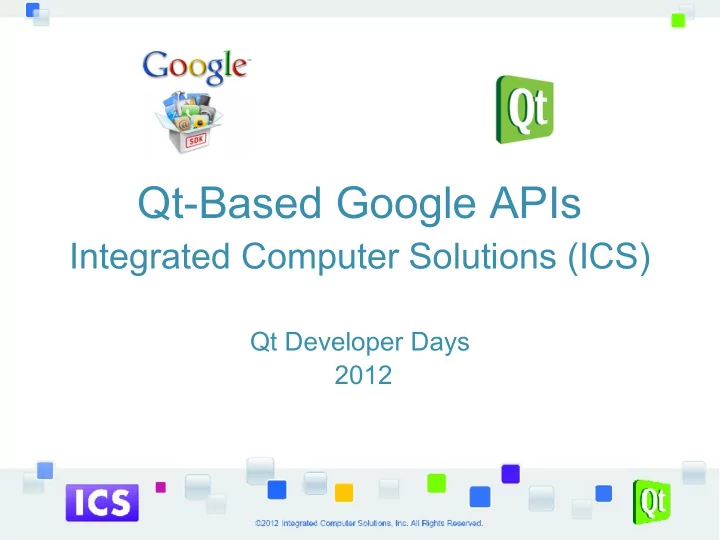 Google

SDK

Qt

Qt-Based Google APIs

Integrated Computer Solutions (ICS)

Qt Developer Days
2012

ICS

©2012 Integrated Computer Solutions, Inc. All Rights Reserved.

Qt